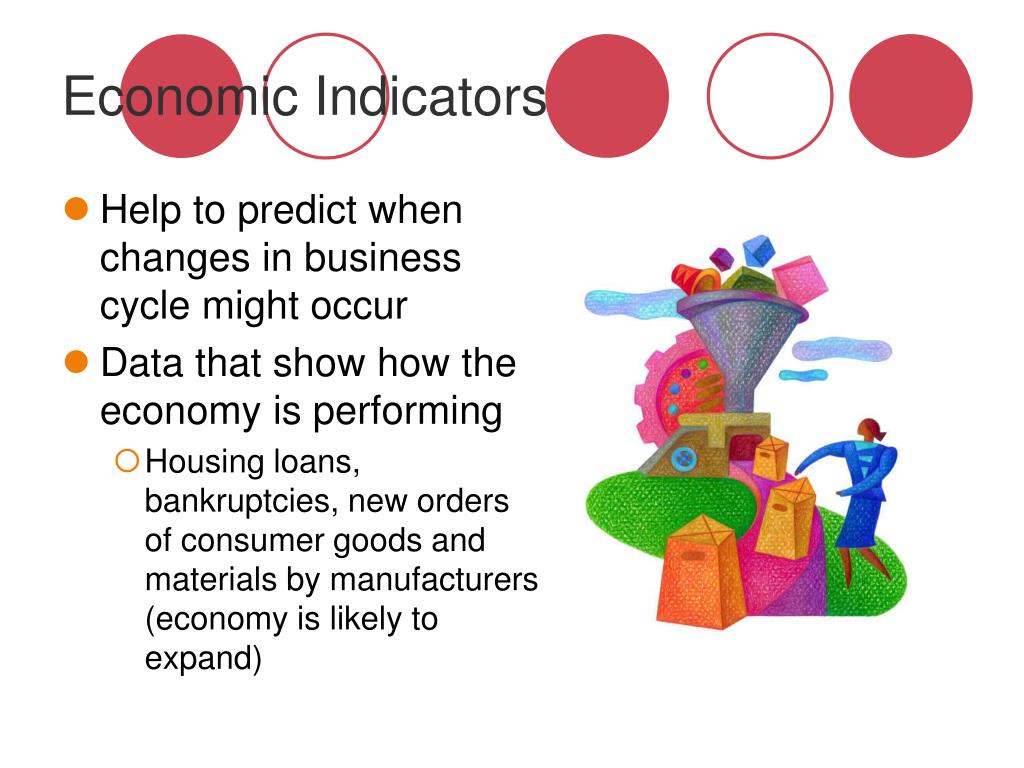 Economic Indicators

Help to predict when changes in business cycle might occur

Data that show how the economy is performing

Housing loans, bankruptcies, new orders of consumer goods and materials by manufacturers (economy is likely to expand)